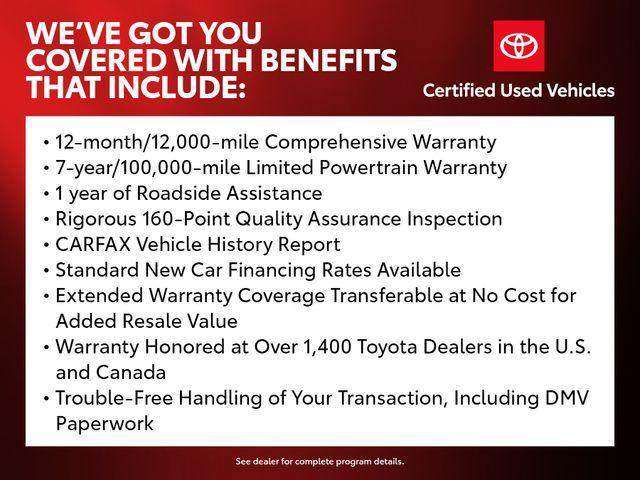 WE'VE GOT YOU COVERED WITH BENEFITS THAT INCLUDE:

Certified Used Vehicles

• 12-month/12,000-mile Comprehensive Warranty
• 7-year/100,000-mile Limited Powertrain Warranty
• 1 year of Roadside Assistance
• Rigorous 160-Point Quality Assurance Inspection
• CARFAX Vehicle History Report
• Standard New Car Financing Rates Available
• Extended Warranty Coverage Transferable at No Cost for Added Resale Value
• Warranty Honored at Over 1,400 Toyota Dealers in the U.S. and Canada
• Trouble-Free Handling of Your Transaction, Including DMV Paperwork

See dealer for complete program details.